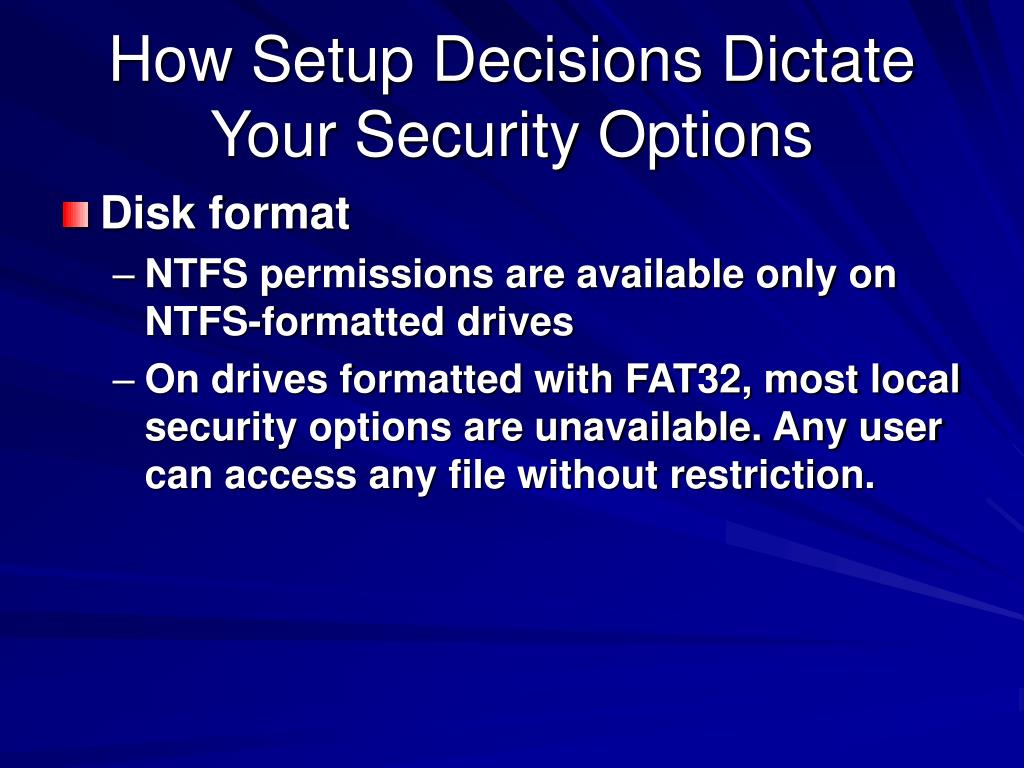 How Setup Decisions Dictate Your Security Options

Disk format

– NTFS permissions are available only on NTFS-formatted drives

– On drives formatted with FAT32, most local security options are unavailable. Any user can access any file without restriction.